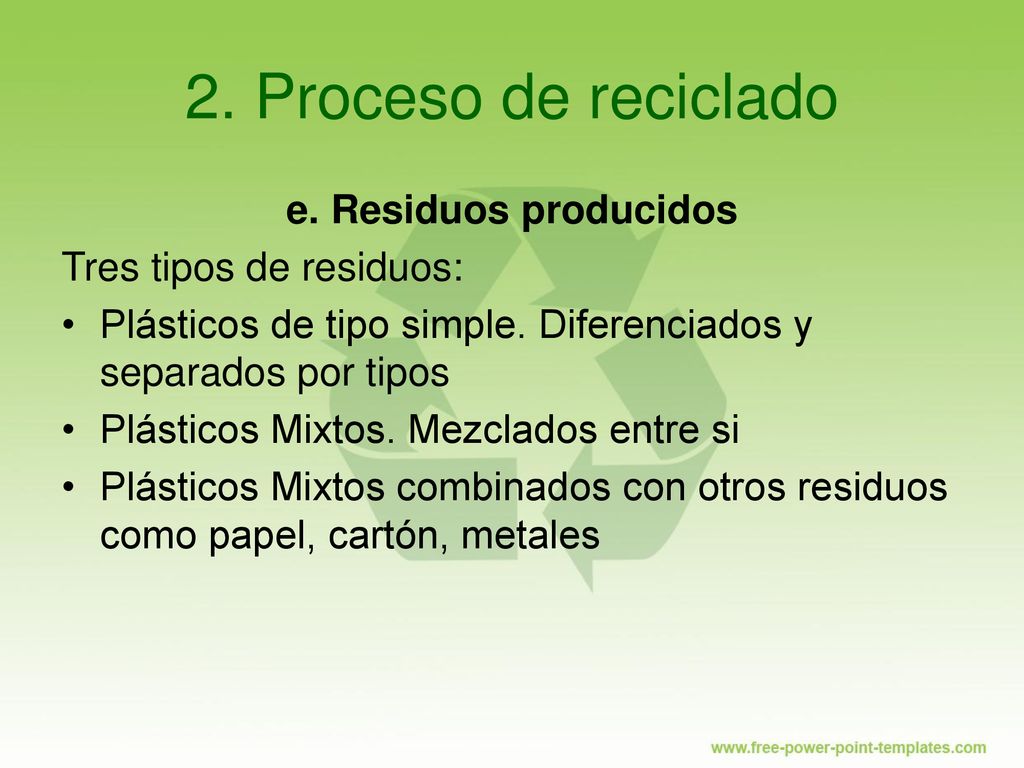 2. Proceso de reciclado

e. Residuos producidos

Tres tipos de residuos:

• Plásticos de tipo simple. Diferenciados y separados por tipos
• Plásticos Mixtos. Mezclados entre si
• Plásticos Mixtos combinados con otros residuos como papel, cartón, metales

www.free-power-point-templates.com